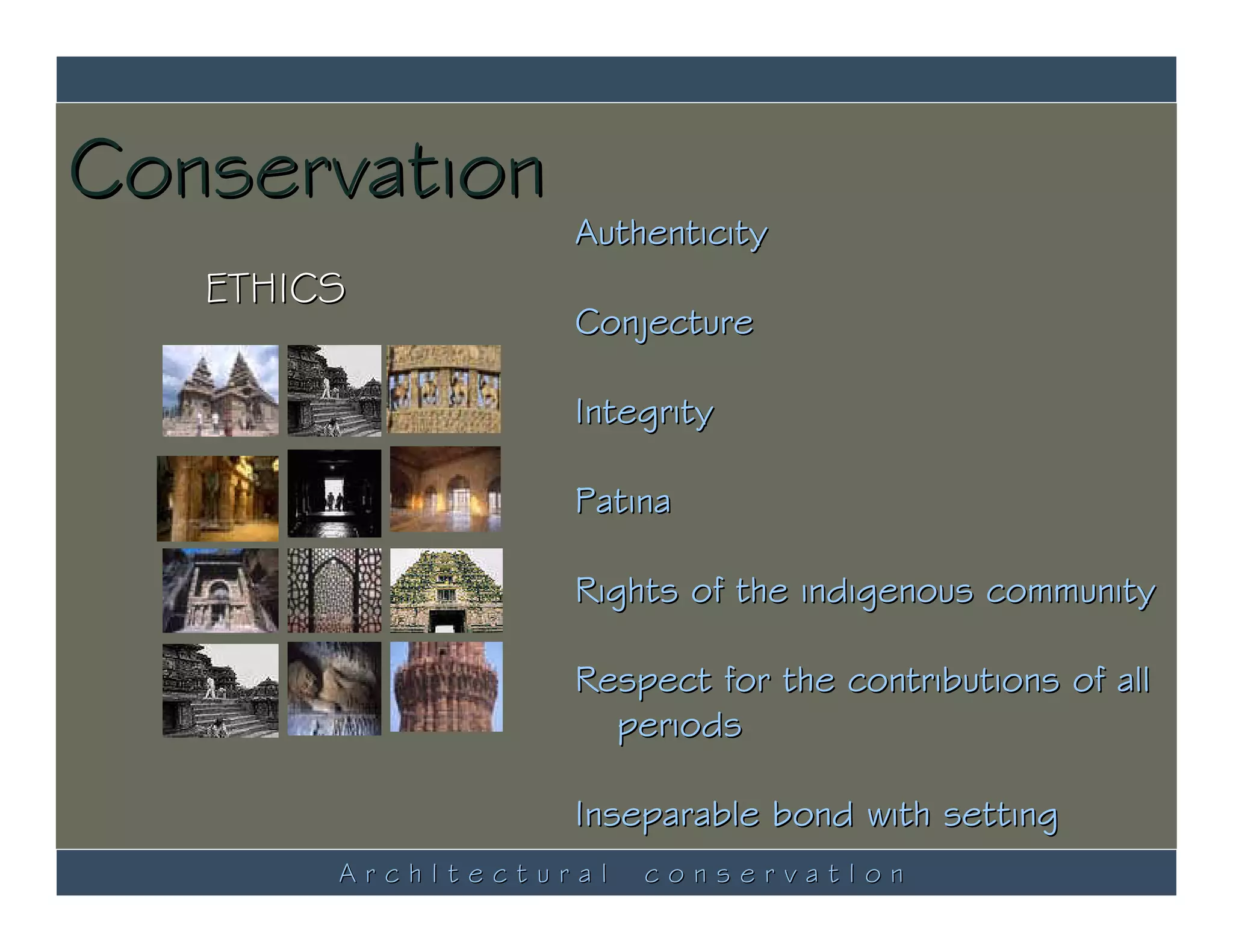 Conservation

ETHICS

Authenticity

Conjecture

Integrity

Patina

Rights of the indigenous community

Respect for the contributions of all periods

Inseparable bond with setting

Architectural conservation